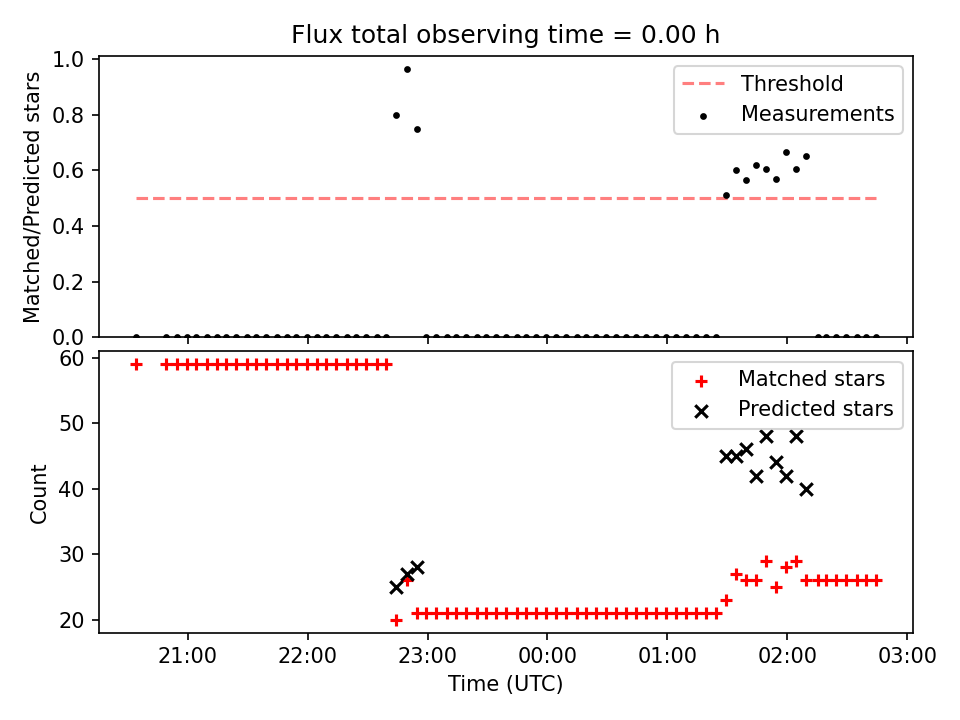 Flux total observing time = 0.00 h

Matched/Predicted stars

1.0
0.8
0.6
0.4
0.2
0.0

Threshold
Measurements

Count

60
50
40
30
20

Matched stars
Predicted stars

21:00
22:00
23:00
00:00
01:00
02:00
03:00

Time (UTC)